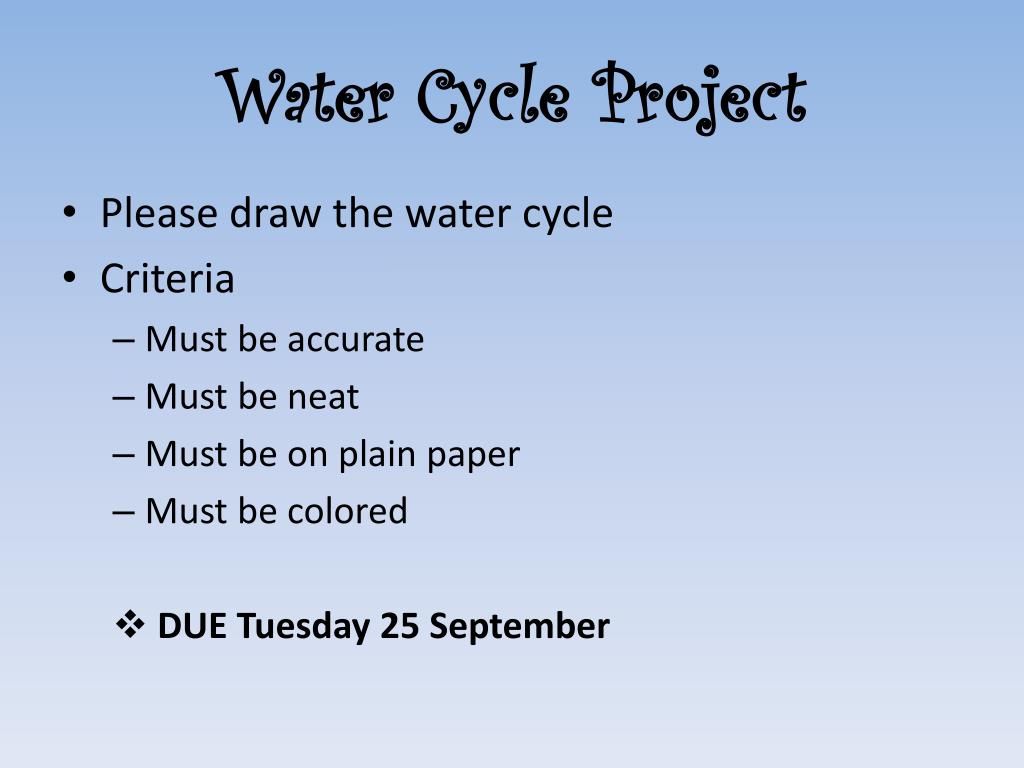 Water Cycle Project

• Please draw the water cycle
• Criteria
– Must be accurate
– Must be neat
– Must be on plain paper
– Must be colored

❖ DUE Tuesday 25 September